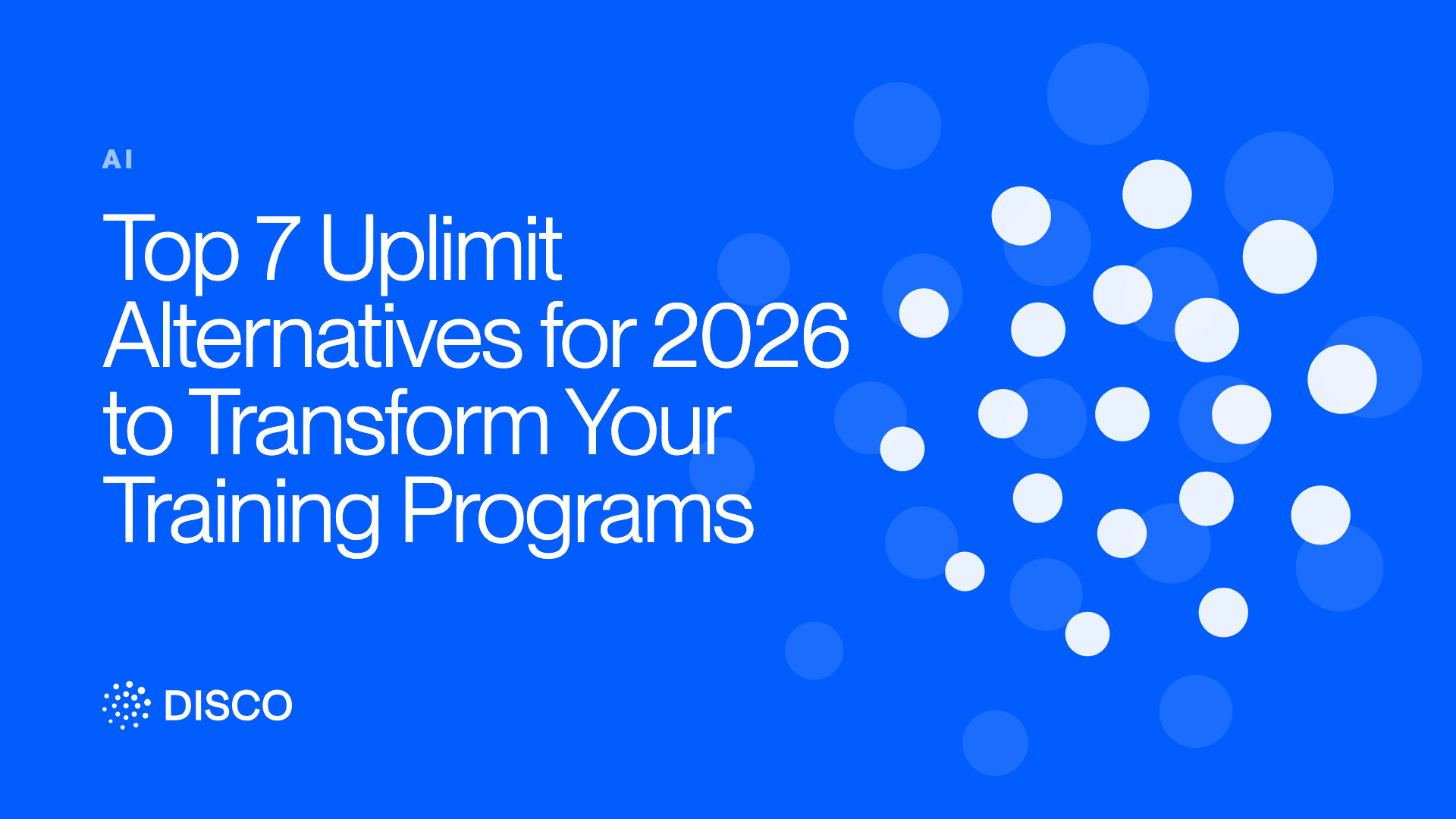 AI

Top 7 Uplimit Alternatives for 2026 to Transform Your Training Programs

DISCO